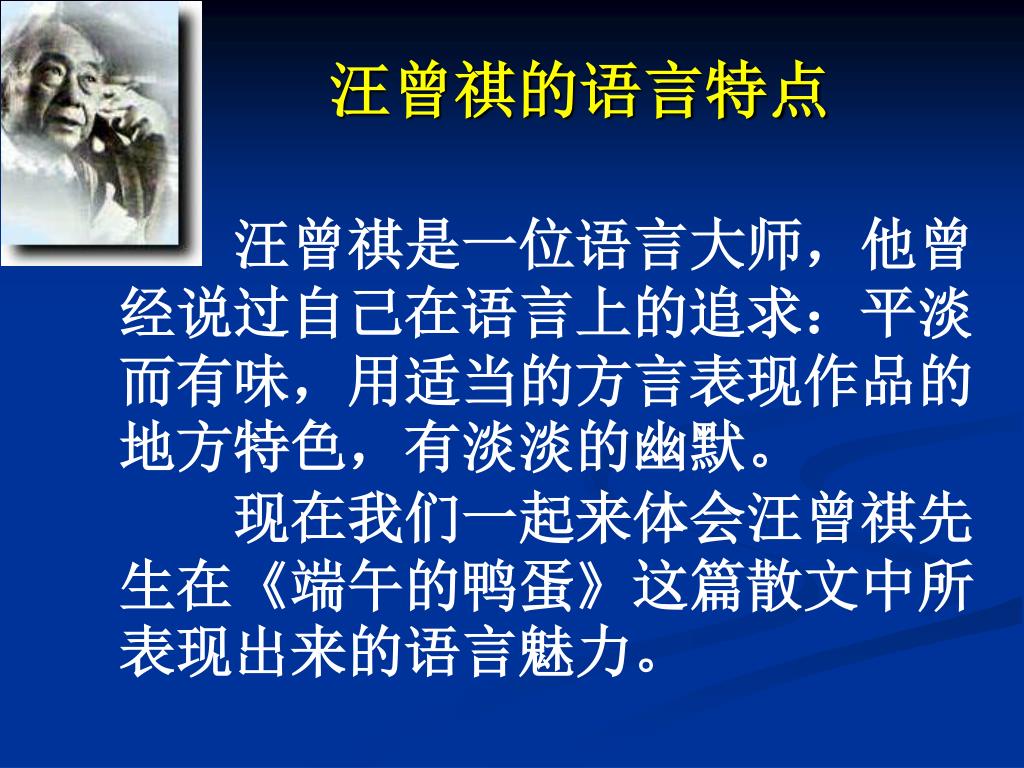 汪曾祺的语言特点

汪曾祺是一位语言大师，他曾经说过自己在语言上的追求：平淡而有味，用适当的方言表现作品的地方特色，有淡淡的幽默。

现在我们一起来体会汪曾祺先生在《端午的鸭蛋》这篇散文中所表现出来的语言魅力。